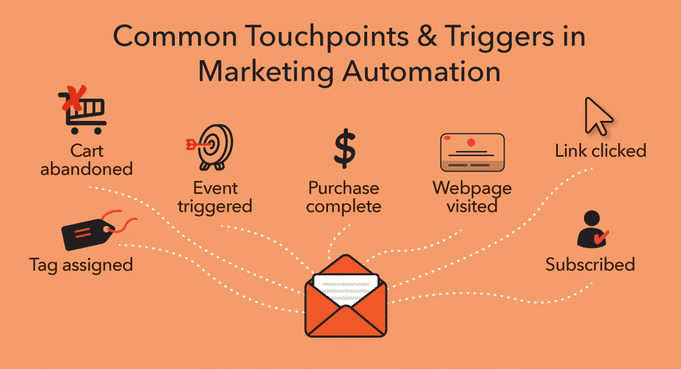 Common Touchpoints & Triggers in Marketing Automation

Cart abandoned

Event triggered

$

Purchase complete

Webpage visited

Link clicked

Tag assigned

Subscribed